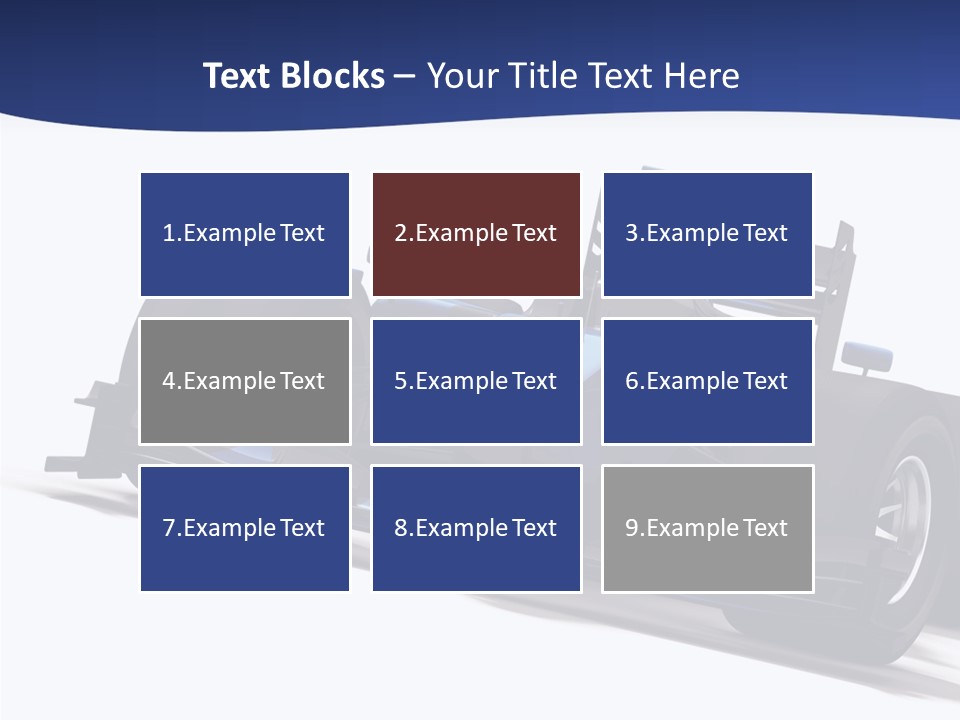 Text Blocks – Your Title Text Here

1.Example Text

2.Example Text

3.Example Text

4.Example Text

5.Example Text

6.Example Text

7.Example Text

8.Example Text

9.Example Text